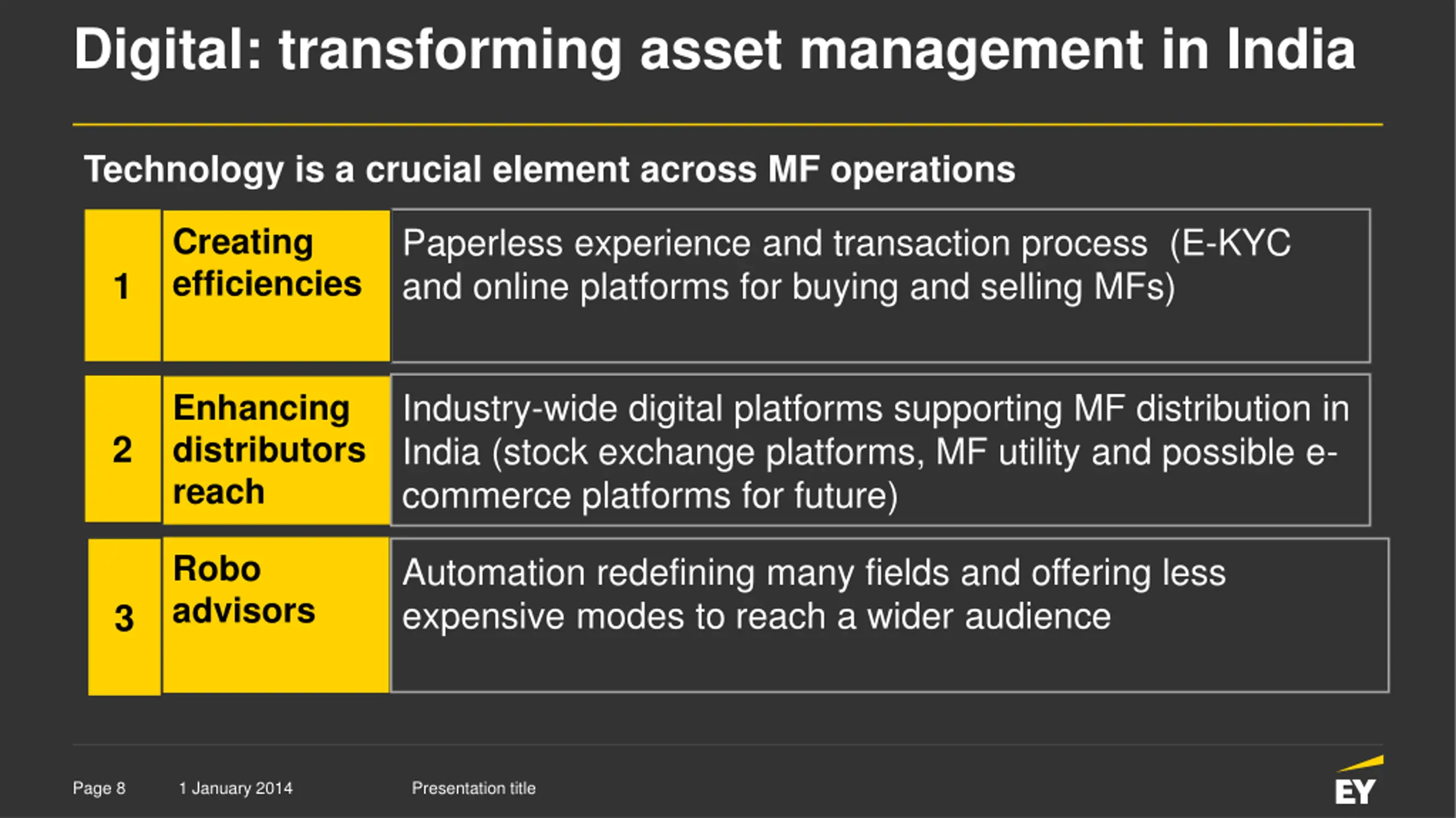 Digital: transforming asset management in India

Technology is a crucial element across MF operations

| 1 | Creating efficiencies | Paperless experience and transaction process (E-KYC and online platforms for buying and selling MFs) |
|---|---|---|
| 2 | Enhancing distributors reach | Industry-wide digital platforms supporting MF distribution in India (stock exchange platforms, MF utility and possible e-commerce platforms for future) |
| 3 | Robo advisors | Automation redefining many fields and offering less expensive modes to reach a wider audience |

Page 8 1 January 2014 Presentation title

EY